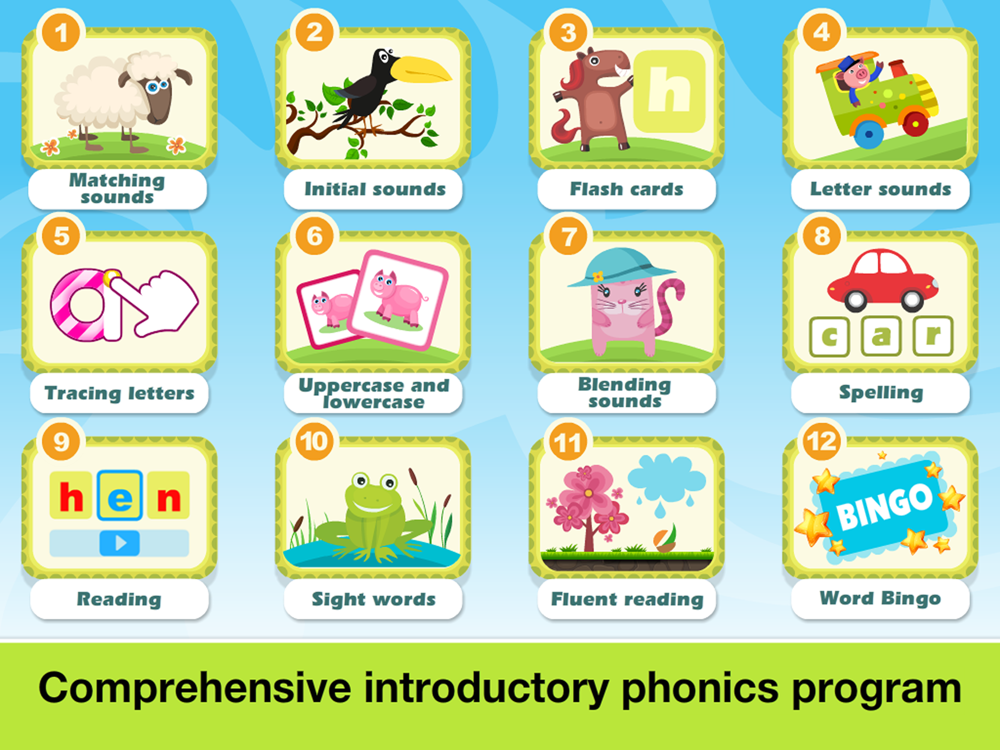 1
Matching sounds

2
Initial sounds

3
h
Flash cards

4
Letter sounds

5
Tracing letters

6
Uppercase and lowercase

7
Blending sounds

8
c a r
Spelling

9
h e n
Reading

10
Sight words

11
Fluent reading

12
BINGO
Word Bingo

Comprehensive introductory phonics program